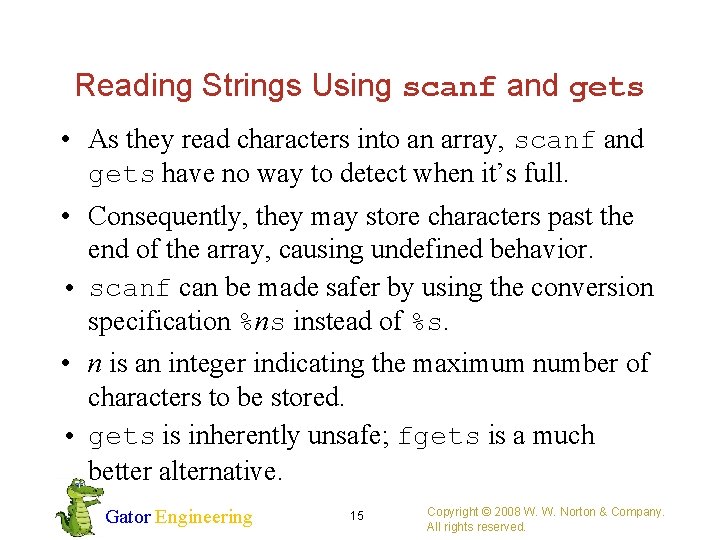 Reading Strings Using scanf and gets

• As they read characters into an array, scanf and gets have no way to detect when it's full.

• Consequently, they may store characters past the end of the array, causing undefined behavior.

• scanf can be made safer by using the conversion specification %ns instead of %s.

• n is an integer indicating the maximum number of characters to be stored.

• gets is inherently unsafe; fgets is a much better alternative.

Gator Engineering

15

Copyright © 2008 W. W. Norton & Company. All rights reserved.